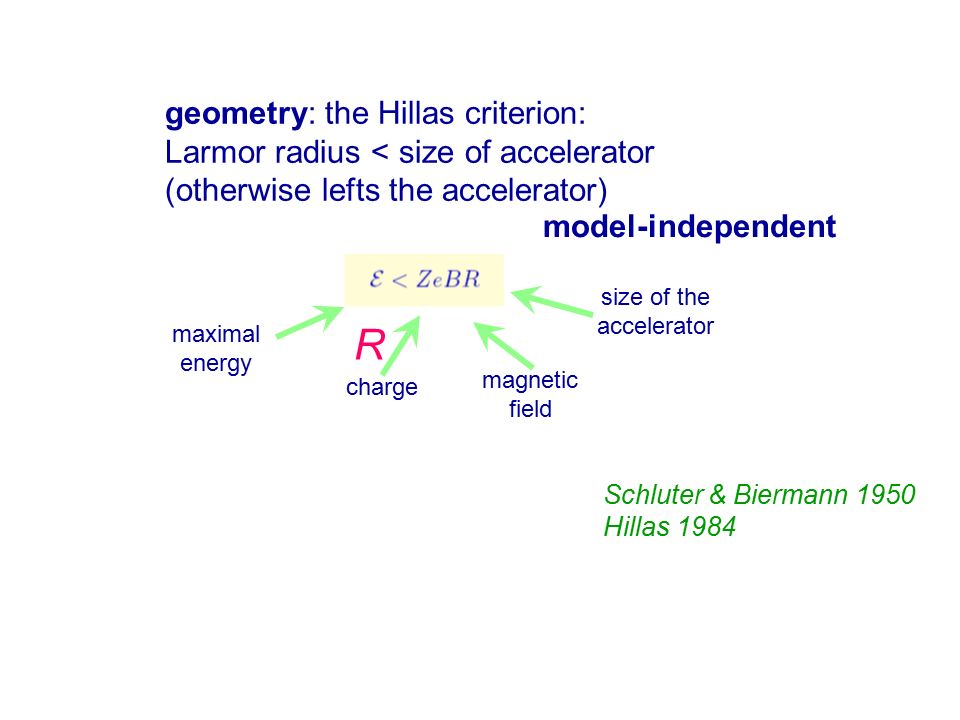 geometry: the Hillas criterion:
Larmor radius < size of accelerator
(otherwise lefts the accelerator)

model-independent

$\mathcal{E} < ZeBR$

maximal energy

R

charge

magnetic field

size of the accelerator

Schluter & Biermann 1950
Hillas 1984